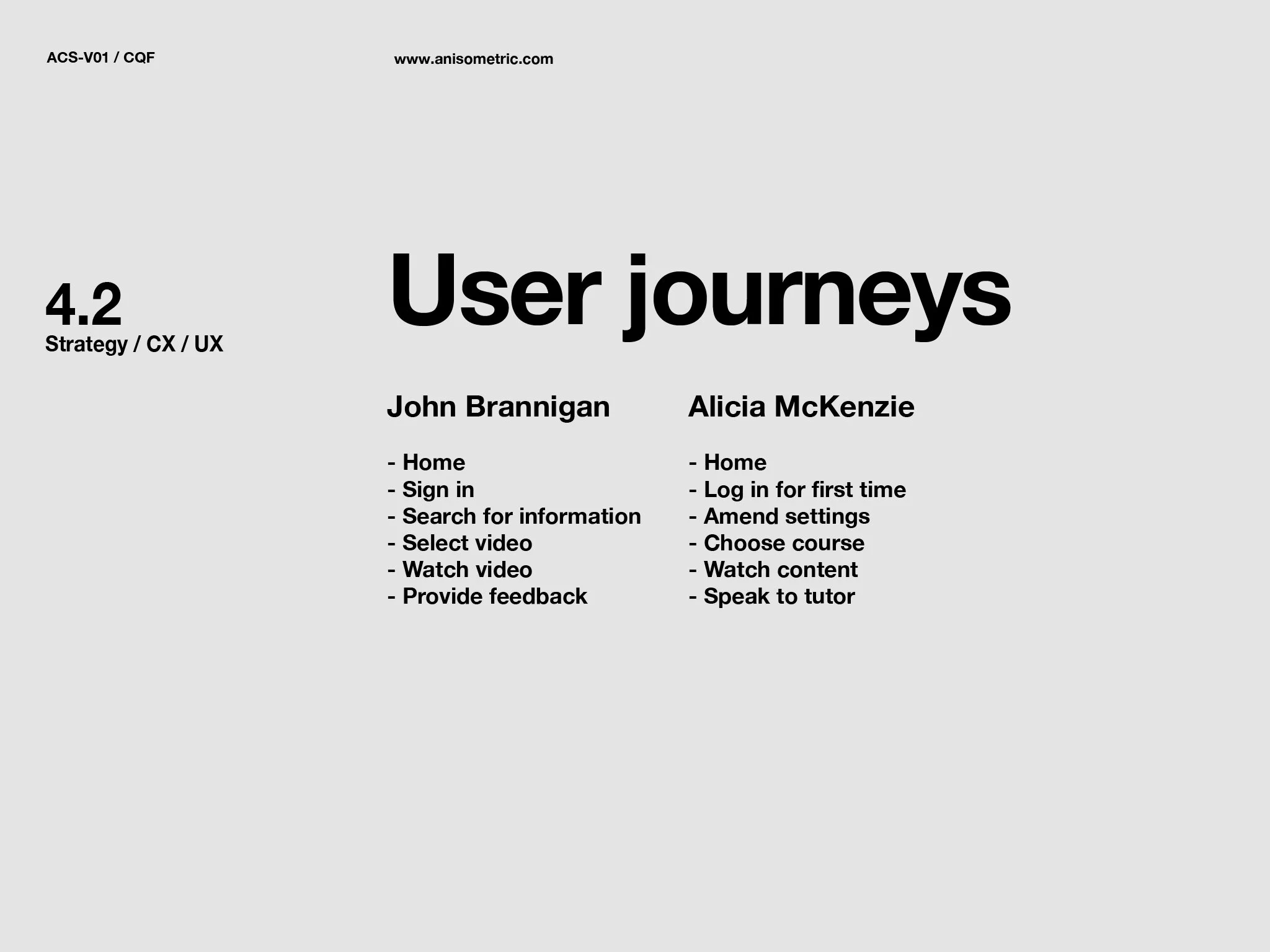 ACS-V01 / CQF

www.anisometric.com

4.2
Strategy / CX / UX

User journeys

John Brannigan

- Home
- Sign in
- Search for information
- Select video
- Watch video
- Provide feedback

Alicia McKenzie

- Home
- Log in for first time
- Amend settings
- Choose course
- Watch content
- Speak to tutor